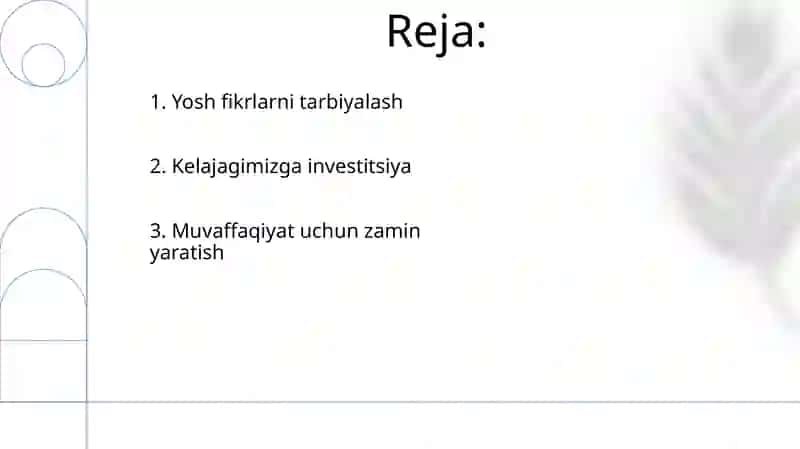 Reja:

1. Yosh fikrlarni tarbiyalash

2. Kelajagimizga investitsiya

3. Muvaffaqiyat uchun zamin yaratish